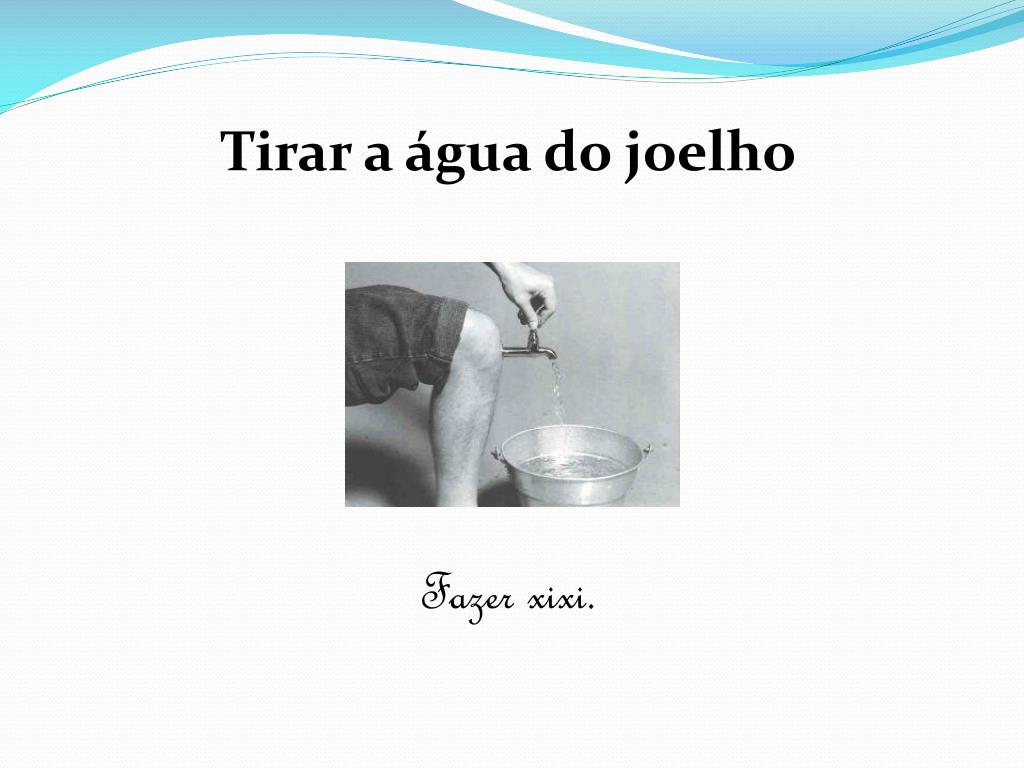 Tirar a água do joelho

Fazer xixi.